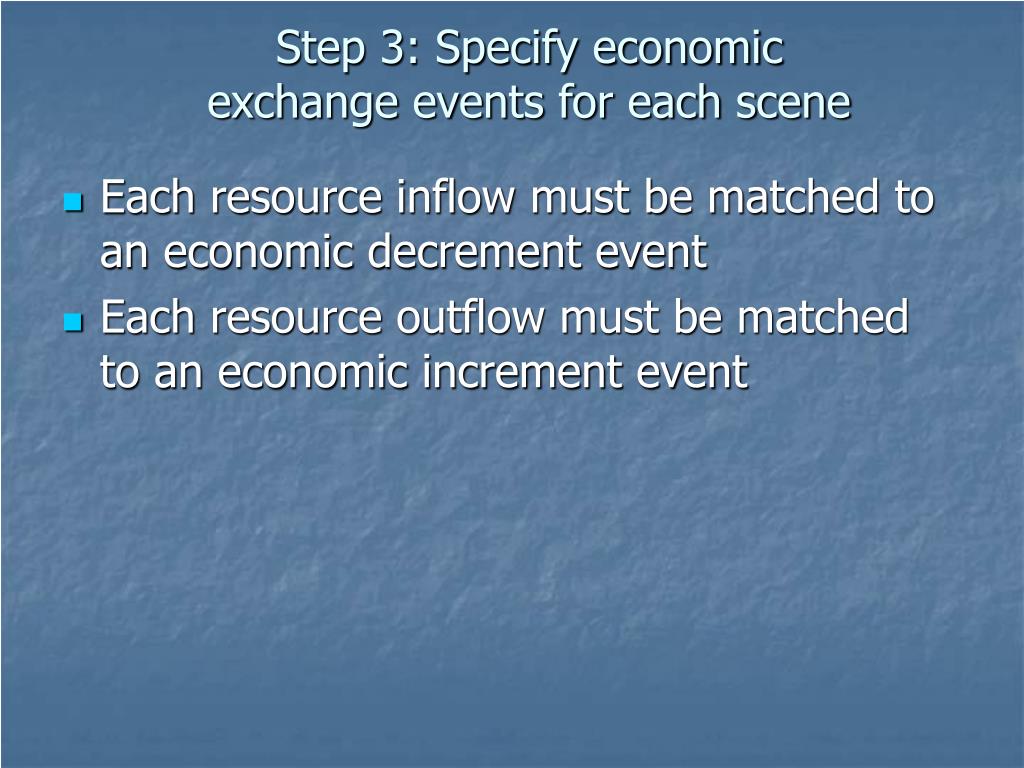 Step 3: Specify economic exchange events for each scene

- Each resource inflow must be matched to an economic decrement event
- Each resource outflow must be matched to an economic increment event